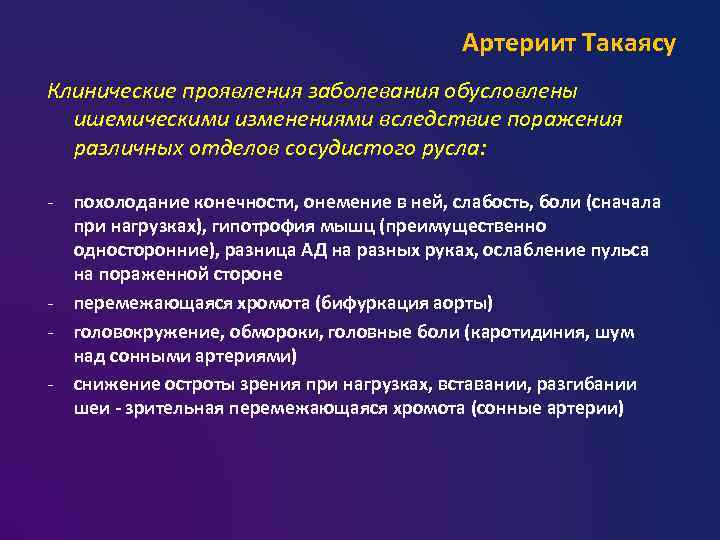 Артериит Такаясу

Клинические проявления заболевания обусловлены ишемическими изменениями вследствие поражения различных отделов сосудистого русла:

- похолодание конечности, онемение в ней, слабость, боли (сначала при нагрузках), гипотрофия мышц (преимущественно односторонние), разница АД на разных руках, ослабление пульса на пораженной стороне
- перемежающаяся хромота (бифуркация аорты)
- головокружение, обмороки, головные боли (каротидиния, шум над сонными артериями)
- снижение остроты зрения при нагрузках, вставании, разгибании шеи - зрительная перемежающаяся хромота (сонные артерии)